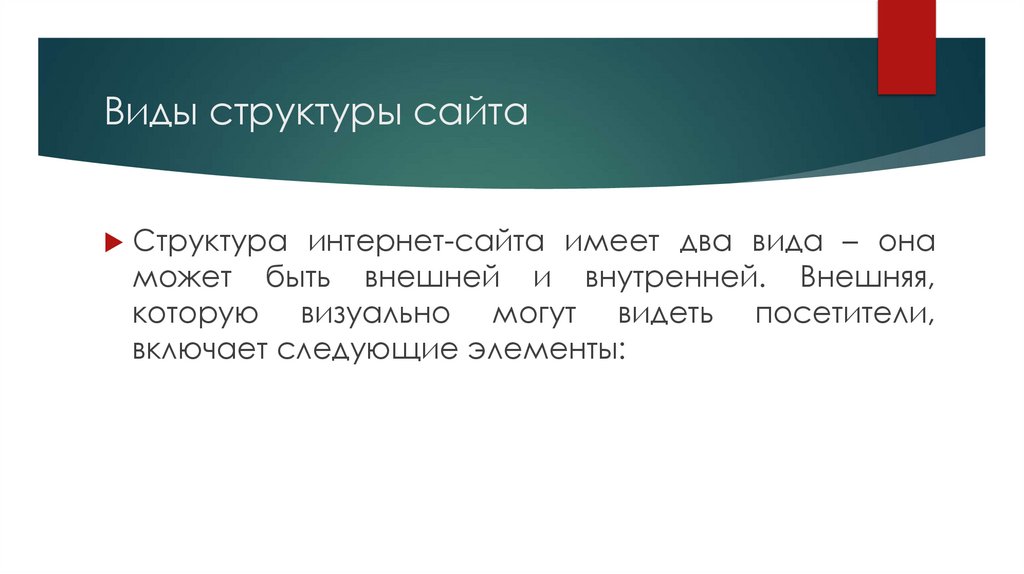 Виды структуры сайта

Структура интернет-сайта имеет два вида – она может быть внешней и внутренней. Внешняя, которую визуально могут видеть посетители, включает следующие элементы: